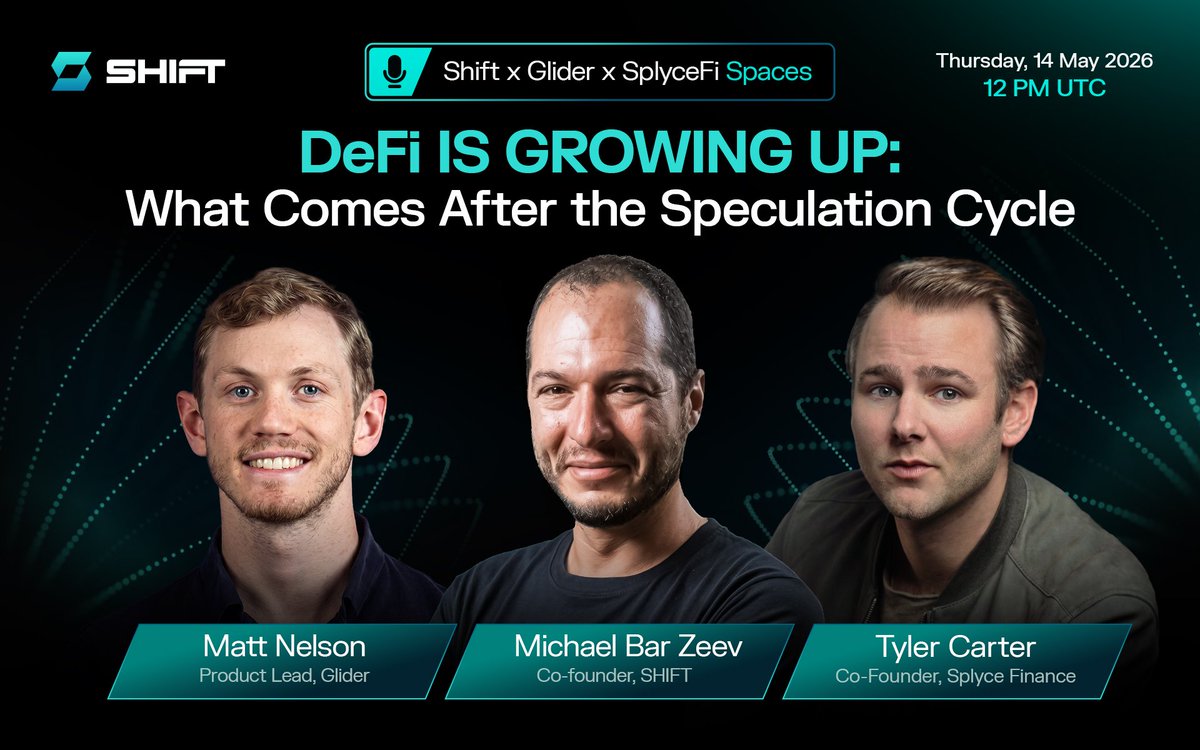 SHIFT

Shift x Glider x SplyceFi Spaces

Thursday, 14 May 2026
12 PM UTC

DeFi IS GROWING UP:
What Comes After the Speculation Cycle

Matt Nelson
Product Lead, Glider

Michael Bar Zeev
Co-founder, SHIFT

Tyler Carter
Co-Founder, Splyce Finance